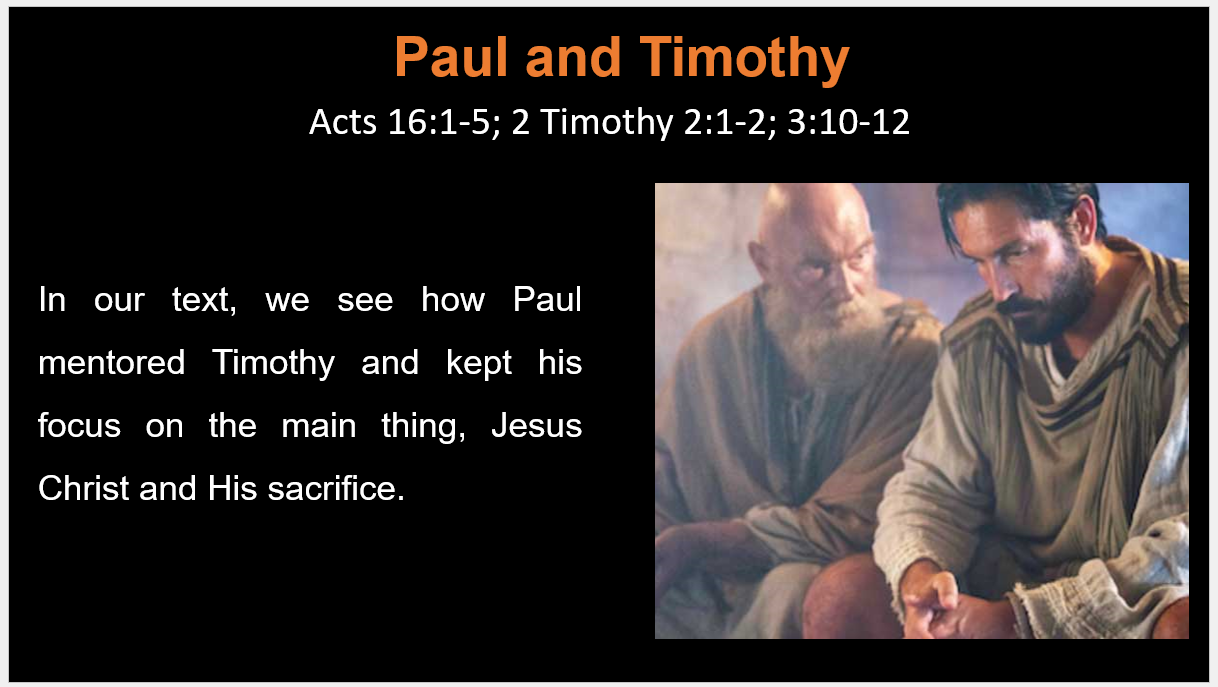 Paul and Timothy

Acts 16:1-5; 2 Timothy 2:1-2; 3:10-12

In our text, we see how Paul mentored Timothy and kept his focus on the main thing, Jesus Christ and His sacrifice.